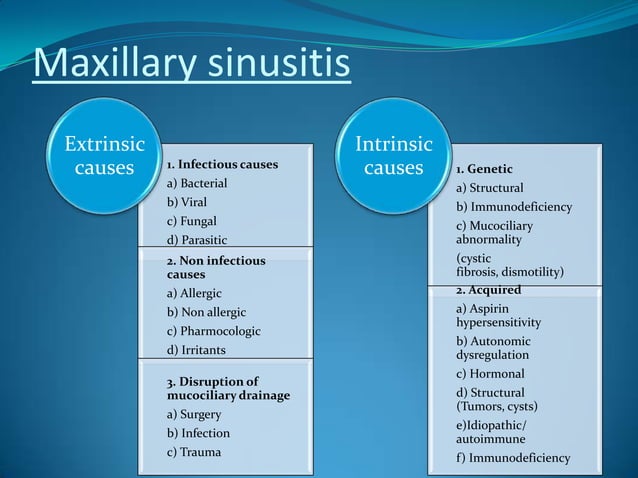 Maxillary sinusitis

Extrinsic causes

1. Infectious causes
a) Bacterial
b) Viral
c) Fungal
d) Parasitic

2. Non infectious causes
a) Allergic
b) Non allergic
c) Pharmocologic
d) Irritants

3. Disruption of mucociliary drainage
a) Surgery
b) Infection
c) Trauma

Intrinsic causes

1. Genetic
a) Structural
b) Immunodeficiency
c) Mucociliary abnormality
(cystic fibrosis, dismotility)

2. Acquired
a) Aspirin hypersensitivity
b) Autonomic dysregulation
c) Hormonal
d) Structural (Tumors, cysts)
e)Idiopathic/ autoimmune
f) Immunodeficiency